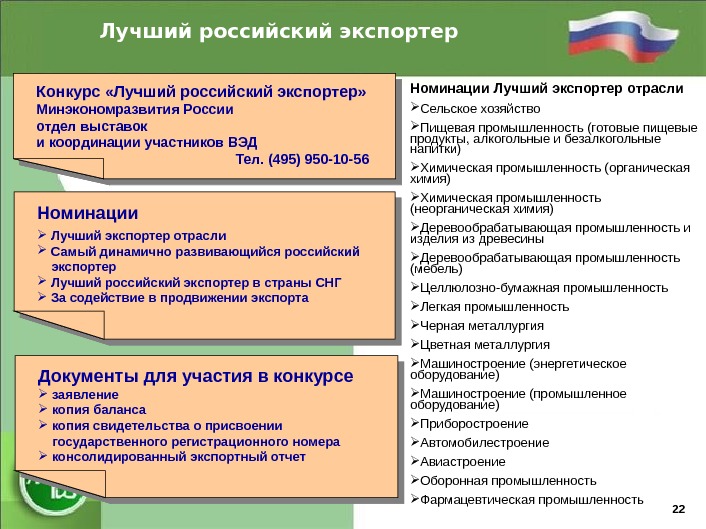 Лучший российский экспортер

Конкурс «Лучший российский экспортер»
Минэкономразвития России
отдел выставок
и координации участников ВЭД
Тел. (495) 950-10-56

Номинации
➢ Лучший экспортер отрасли
➢ Самый динамично развивающийся российский экспортер
➢ Лучший российский экспортер в страны СНГ
➢ За содействие в продвижении экспорта

Документы для участия в конкурсе
➢ заявление
➢ копия баланса
➢ копия свидетельства о присвоении государственного регистрационного номера
➢ консолидированный экспортный отчет

Номинации Лучший экспортер отрасли
➢Сельское хозяйство
➢Пищевая промышленность (готовые пищевые продукты, алкогольные и безалкогольные напитки)
➢Химическая промышленность (органическая химия)
➢Химическая промышленность (неорганическая химия)
➢Деревообрабатывающая промышленность и изделия из древесины
➢Деревообрабатывающая промышленность (мебель)
➢Целлюлозно-бумажная промышленность
➢Легкая промышленность
➢Черная металлургия
➢Цветная металлургия
➢Машиностроение (энергетическое оборудование)
➢Машиностроение (промышленное оборудование)
➢Приборостроение
➢Автомобилестроение
➢Авиастроение
➢Оборонная промышленность
➢Фармацевтическая промышленность

22